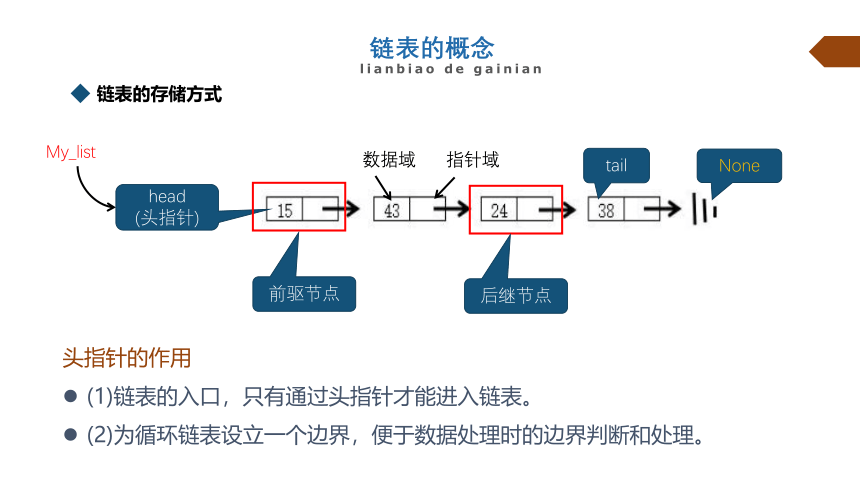 链表的概念
lianbiao de gainian

◆ 链表的存储方式

My_list
head
(头指针)
数据域
指针域
tail
None
15
43
24
38
前驱节点
后继节点

头指针的作用

● (1)链表的入口，只有通过头指针才能进入链表。

● (2)为循环链表设立一个边界，便于数据处理时的边界判断和处理。